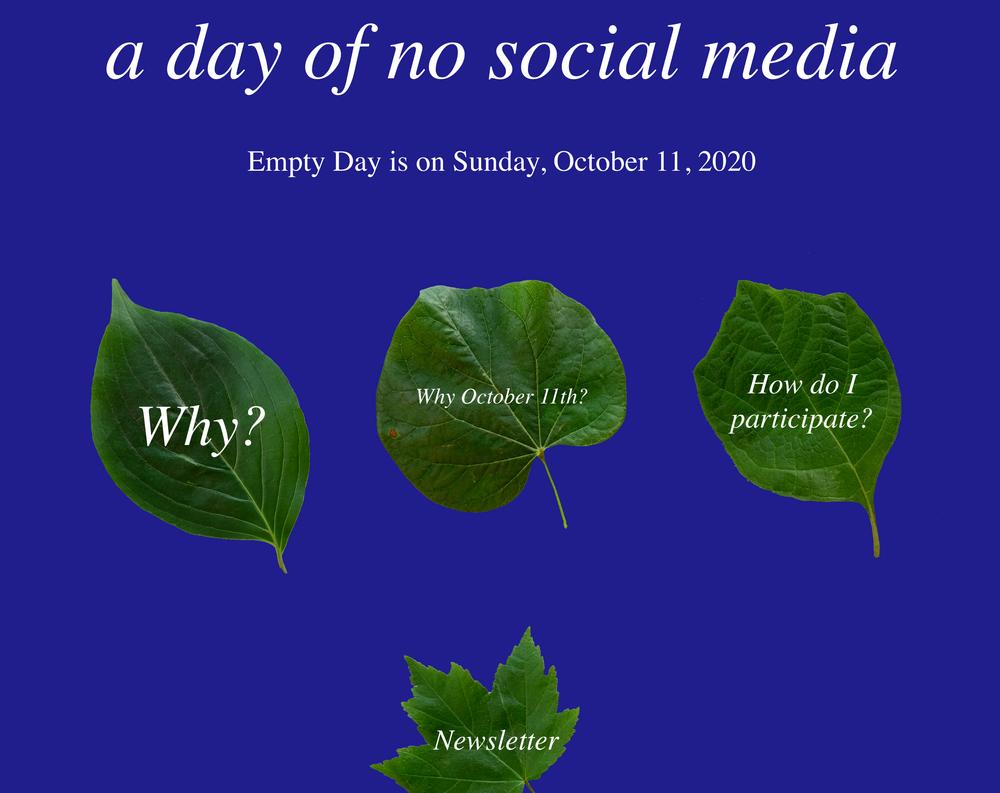 a day of no social media

Empty Day is on Sunday, October 11, 2020

Why?

Why October 11th?

How do I participate?

Newsletter